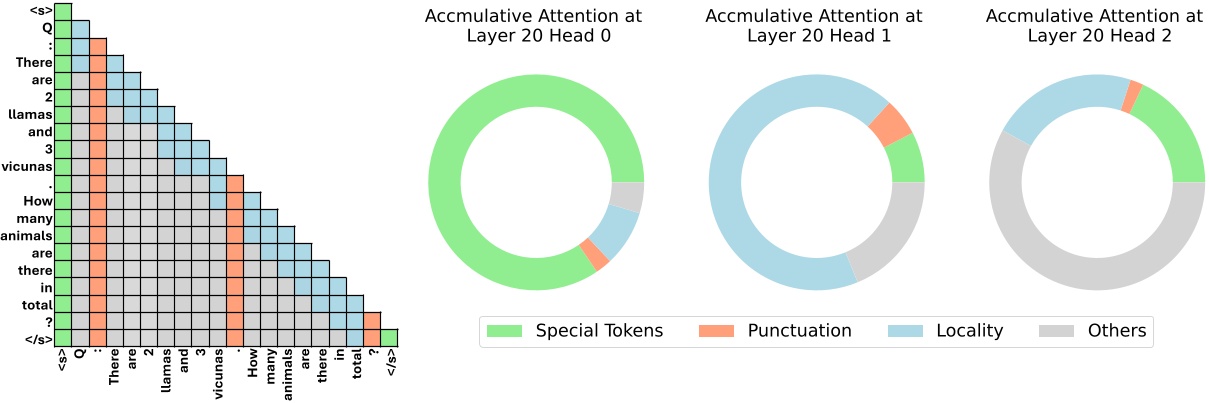 <s>
Q
:
There
are
2
llamas
and
3
vicunas
.
How
many
animals
are
there
in
total
?
</s>

<s> Q : There are 2 llamas and 3 vicunas . How many animals are there in total ? </s>

Accmulative Attention at Layer 20 Head 0

Accmulative Attention at Layer 20 Head 1

Accmulative Attention at Layer 20 Head 2

Special Tokens
Punctuation
Locality
Others